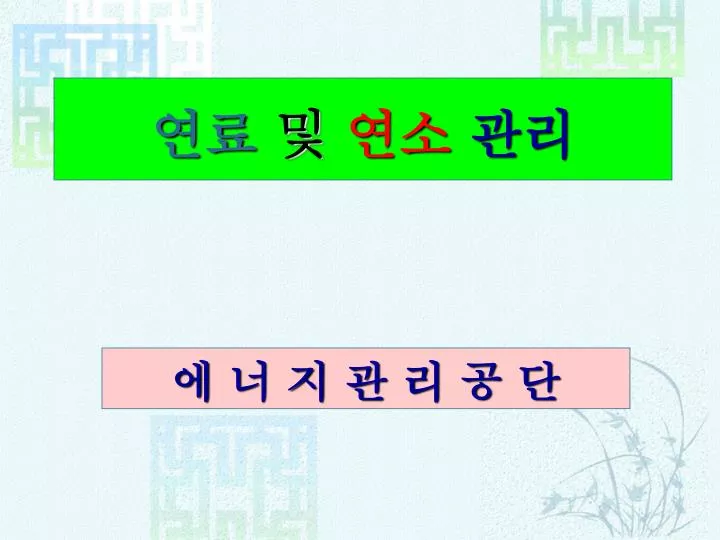 연료 및 연소 관리

에 너 지 관 리 공 단